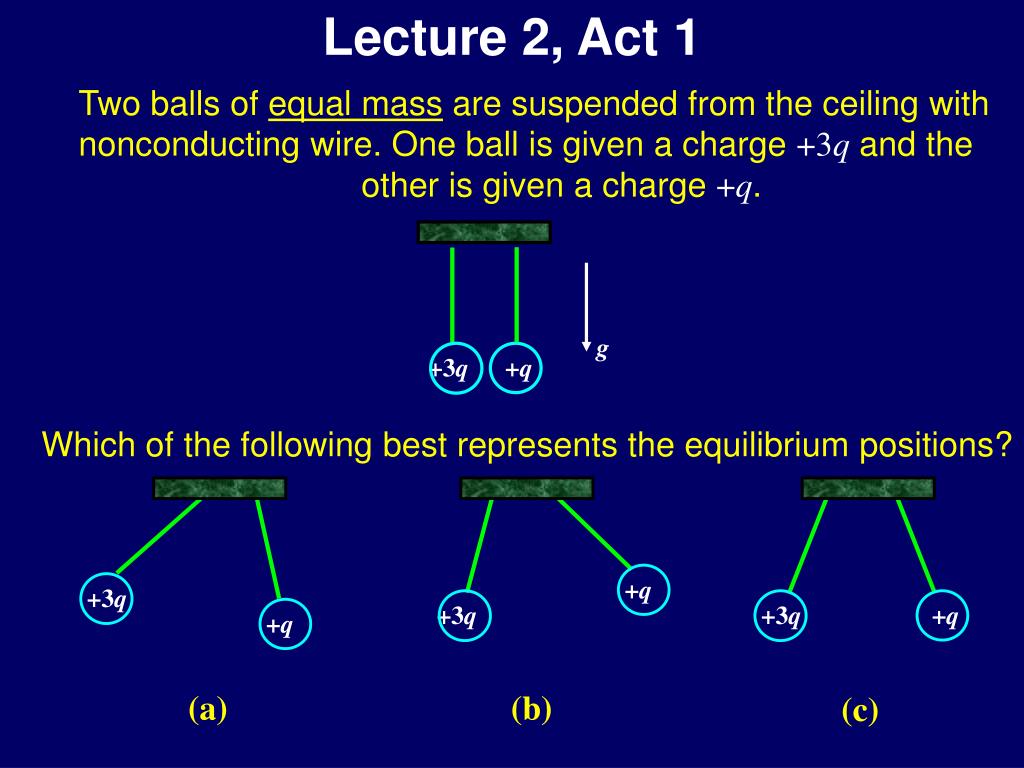 Lecture 2, Act 1

Two balls of equal mass are suspended from the ceiling with nonconducting wire. One ball is given a charge $+3q$ and the other is given a charge $+q$.

$+3q$ $+q$ $g$

Which of the following best represents the equilibrium positions?

$+3q$ $+q$ $+3q$ $+q$ $+3q$ $+q$

(a) (b) (c)